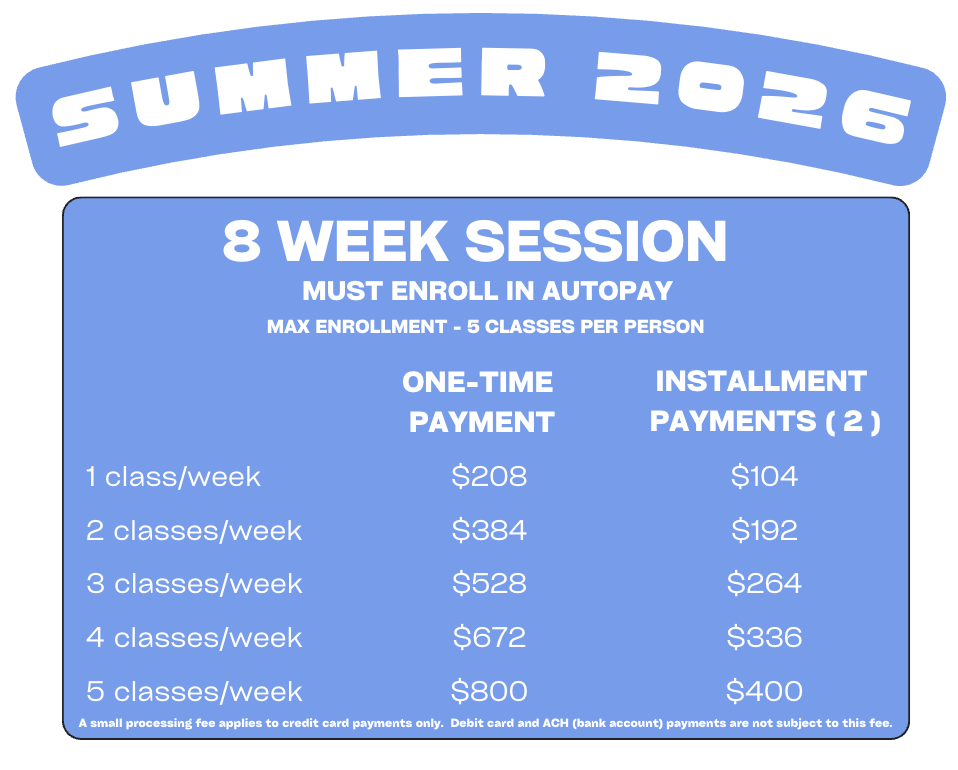 SUMMER 2026

8 WEEK SESSION

MUST ENROLL IN AUTOPAY

MAX ENROLLMENT - 5 CLASSES PER PERSON

| | ONE-TIME PAYMENT | INSTALLMENT PAYMENTS ( 2 ) |
|---|---|---|
| 1 class/week | \$208 | \$104 |
| 2 classes/week | \$384 | \$192 |
| 3 classes/week | \$528 | \$264 |
| 4 classes/week | \$672 | \$336 |
| 5 classes/week | \$800 | \$400 |

A small processing fee applies to credit card payments only. Debit card and ACH (bank account) payments are not subject to this fee.